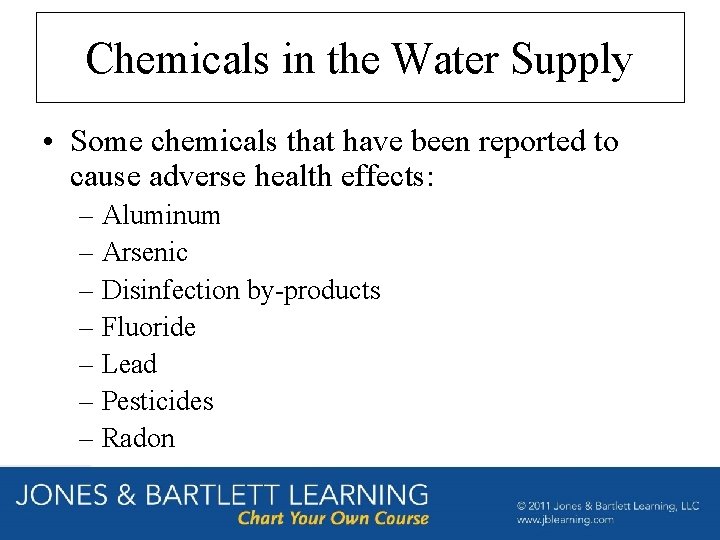 Chemicals in the Water Supply

• Some chemicals that have been reported to cause adverse health effects:
– Aluminum
– Arsenic
– Disinfection by-products
– Fluoride
– Lead
– Pesticides
– Radon

JONES & BARTLETT LEARNING
Chart Your Own Course

© 2011 Jones & Bartlett Learning, LLC
www.jblearning.com